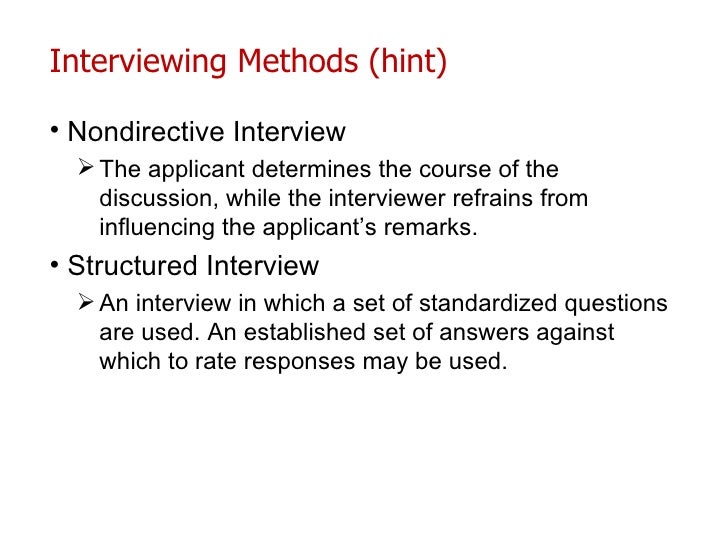 Interviewing Methods (hint)

• Nondirective Interview
➢ The applicant determines the course of the discussion, while the interviewer refrains from influencing the applicant's remarks.

• Structured Interview
➢ An interview in which a set of standardized questions are used. An established set of answers against which to rate responses may be used.